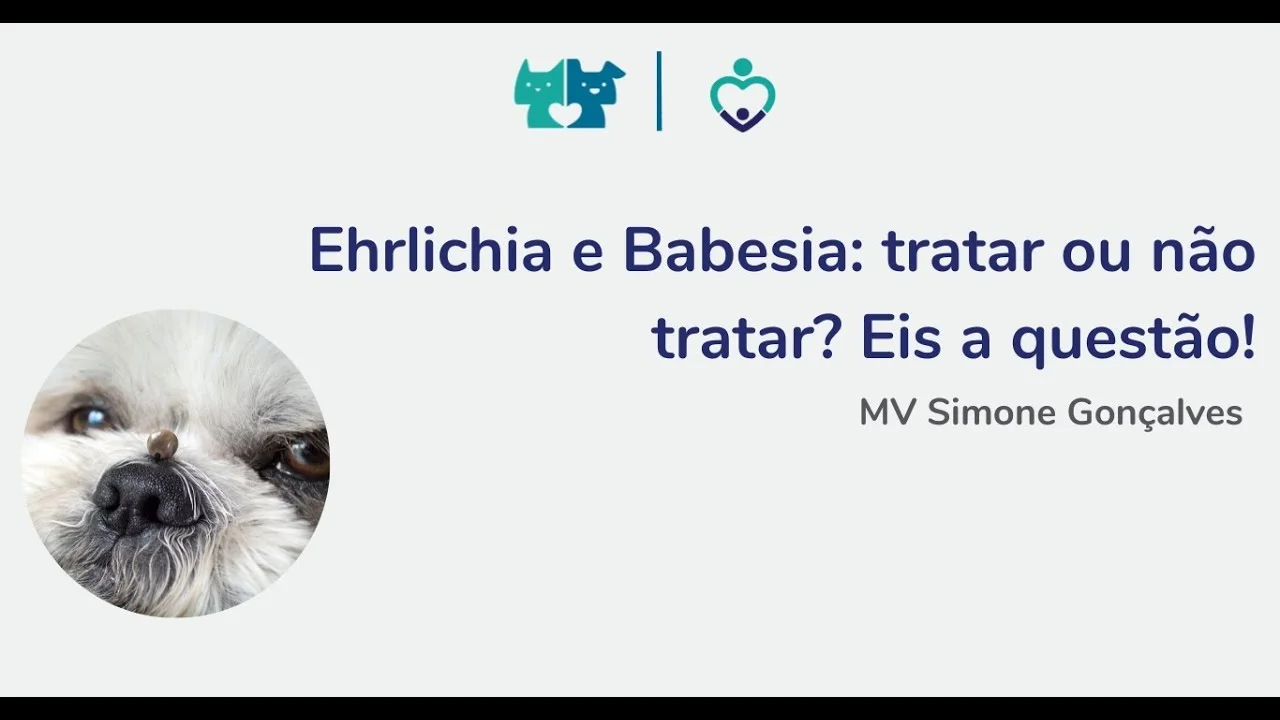 Ehrlichia e Babesia: tratar ou não tratar? Eis a questão!

MV Simone Gonçalves